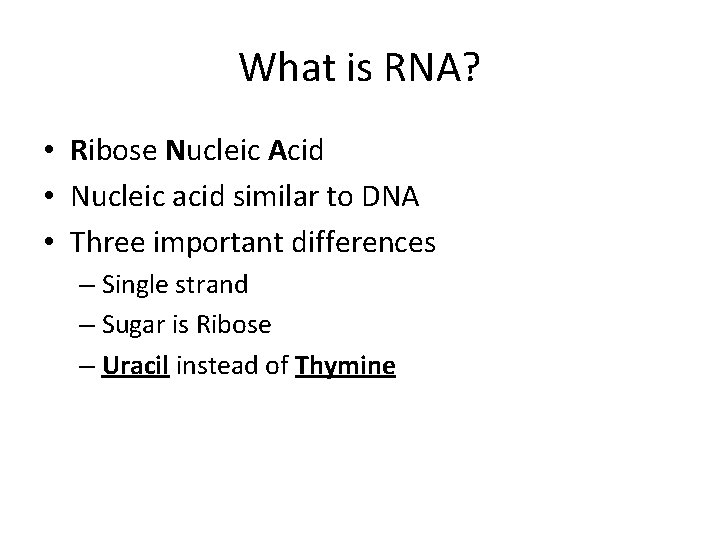 What is RNA?

• Ribose Nucleic Acid
• Nucleic acid similar to DNA
• Three important differences
– Single strand
– Sugar is Ribose
– Uracil instead of Thymine